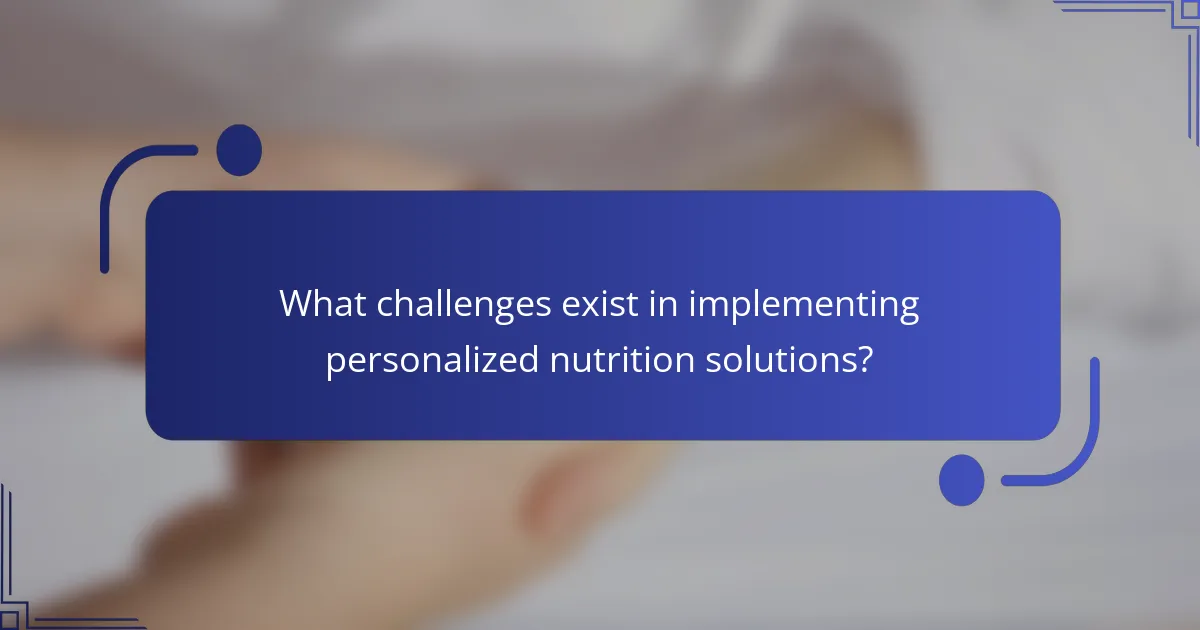 What challenges exist in implementing personalized nutrition solutions?